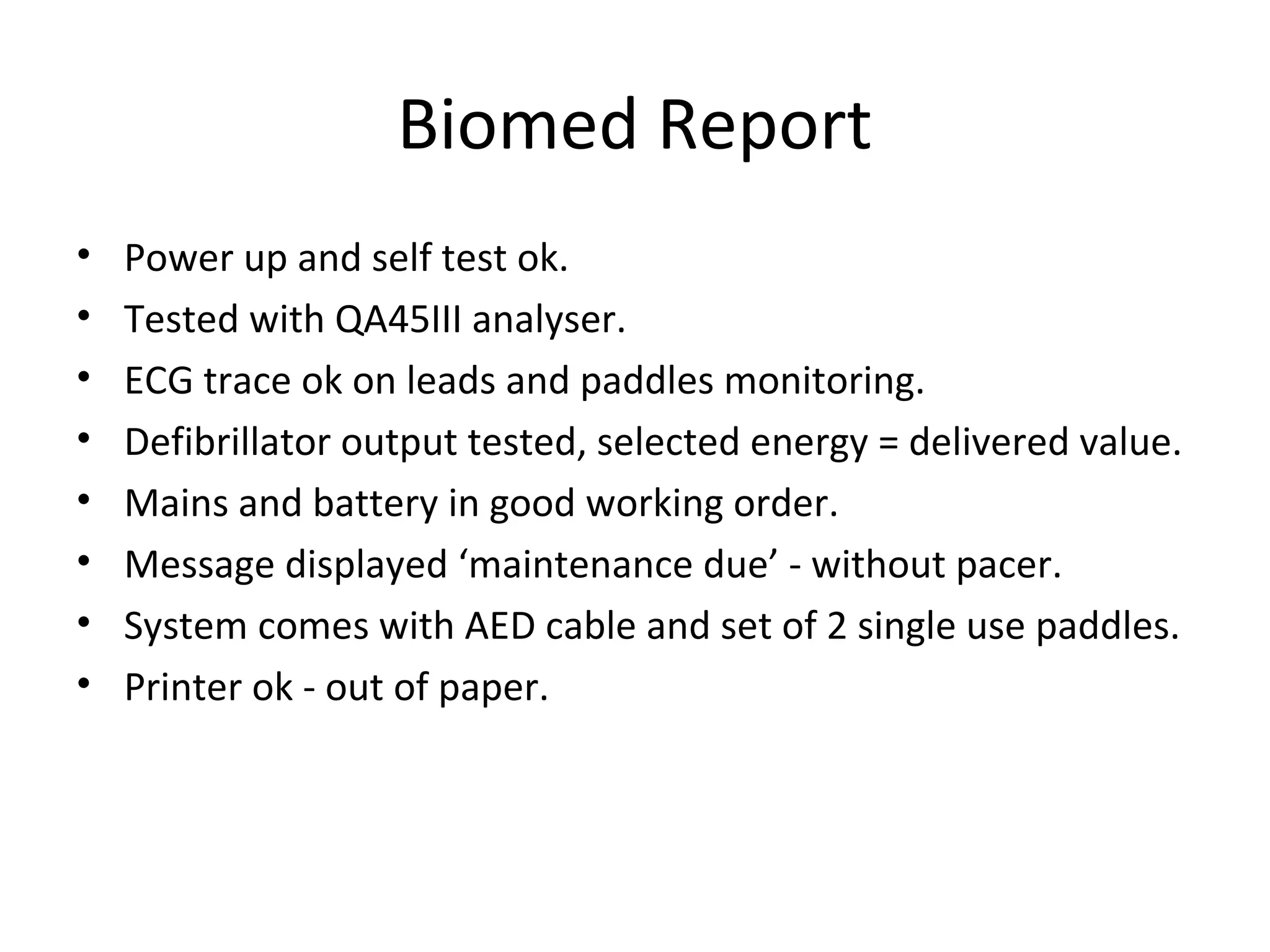 Biomed Report

• Power up and self test ok.
• Tested with QA45III analyser.
• ECG trace ok on leads and paddles monitoring.
• Defibrillator output tested, selected energy = delivered value.
• Mains and battery in good working order.
• Message displayed ‘maintenance due’ - without pacer.
• System comes with AED cable and set of 2 single use paddles.
• Printer ok - out of paper.